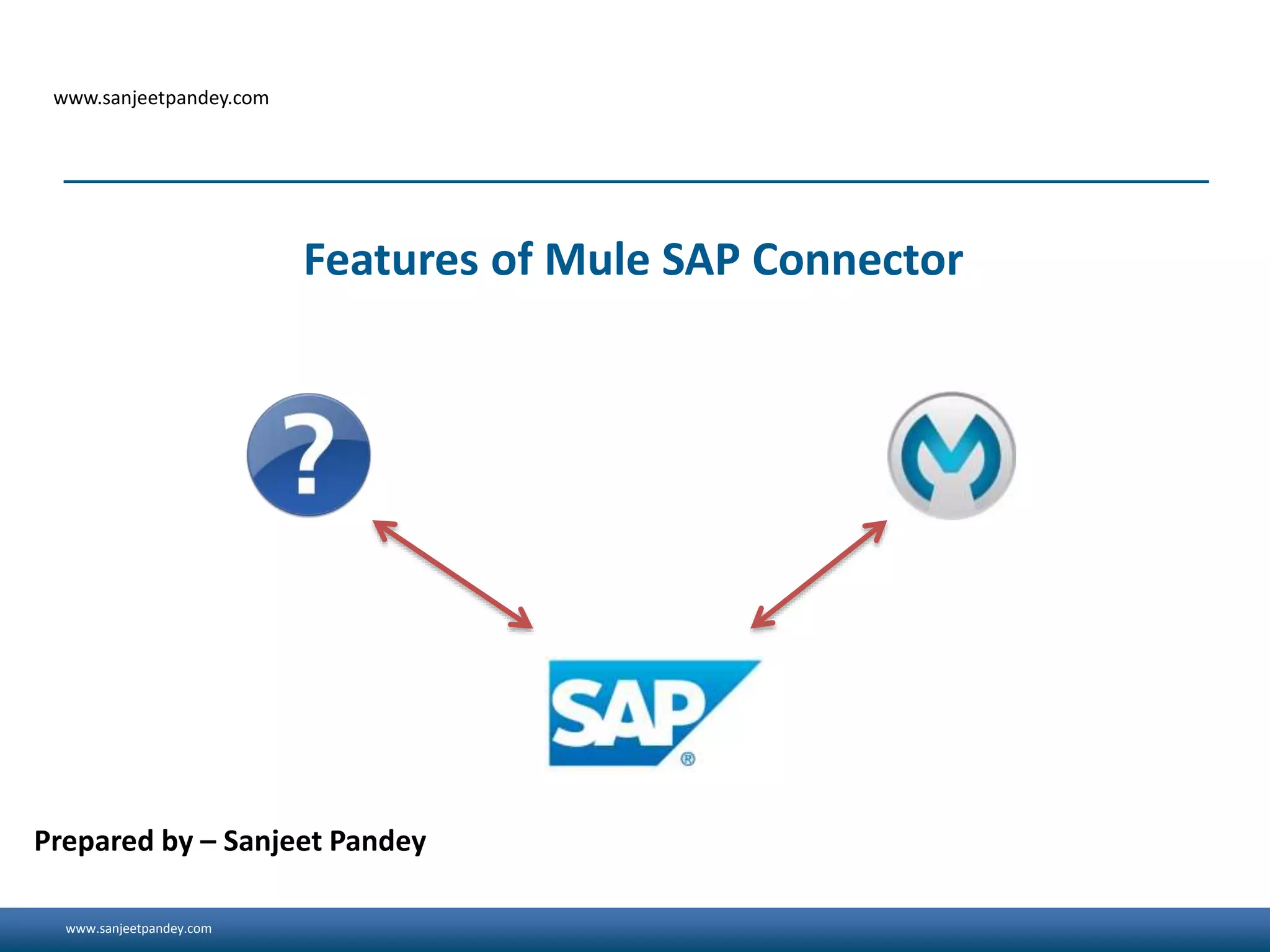 www.sanjeetpandey.com

Features of Mule SAP Connector

?

SAP®

Prepared by – Sanjeet Pandey

www.sanjeetpandey.com